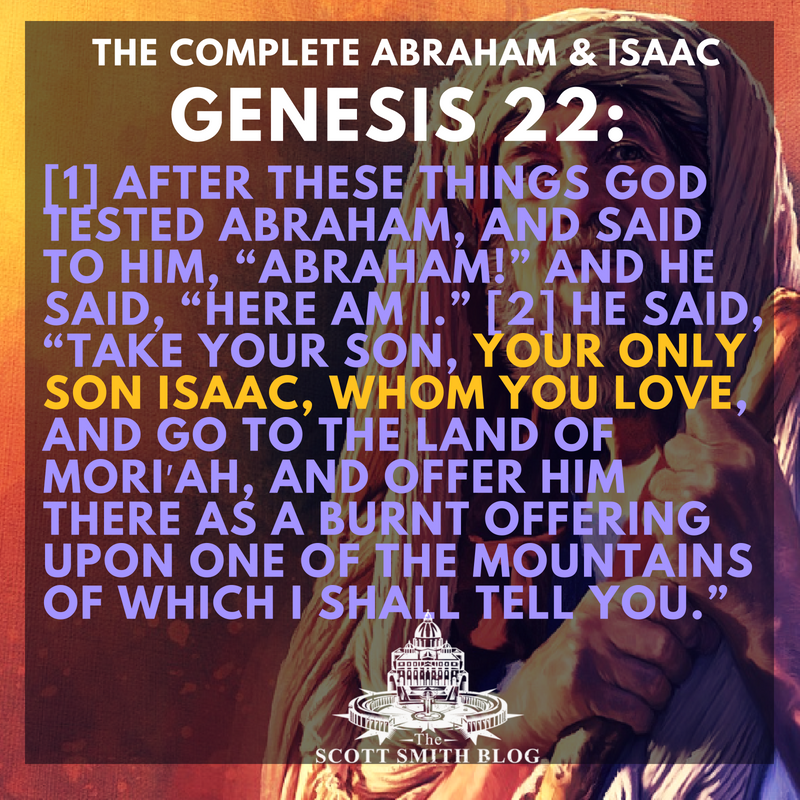 THE COMPLETE ABRAHAM & ISAAC
GENESIS 22:

[1] AFTER THESE THINGS GOD TESTED ABRAHAM, AND SAID TO HIM, “ABRAHAM!” AND HE SAID, “HERE AM I.” [2] HE SAID, “TAKE YOUR SON, YOUR ONLY SON ISAAC, WHOM YOU LOVE, AND GO TO THE LAND OF MORI′AH, AND OFFER HIM THERE AS A BURNT OFFERING UPON ONE OF THE MOUNTAINS OF WHICH I SHALL TELL YOU.”

—The—
SCOTT SMITH BLOG